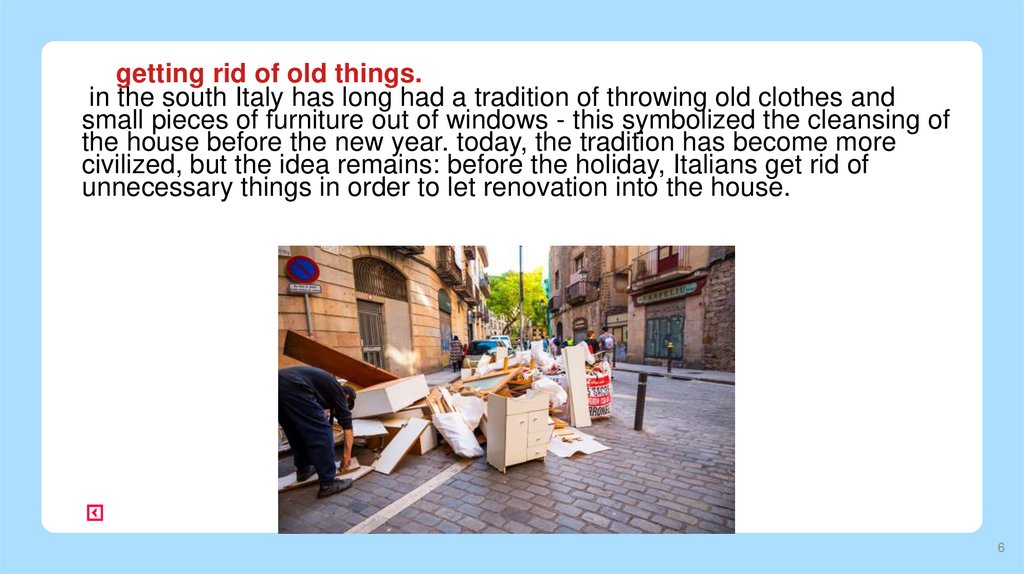 getting rid of old things.
in the south Italy has long had a tradition of throwing old clothes and small pieces of furniture out of windows - this symbolized the cleansing of the house before the new year. today, the tradition has become more civilized, but the idea remains: before the holiday, Italians get rid of unnecessary things in order to let renovation into the house.

6